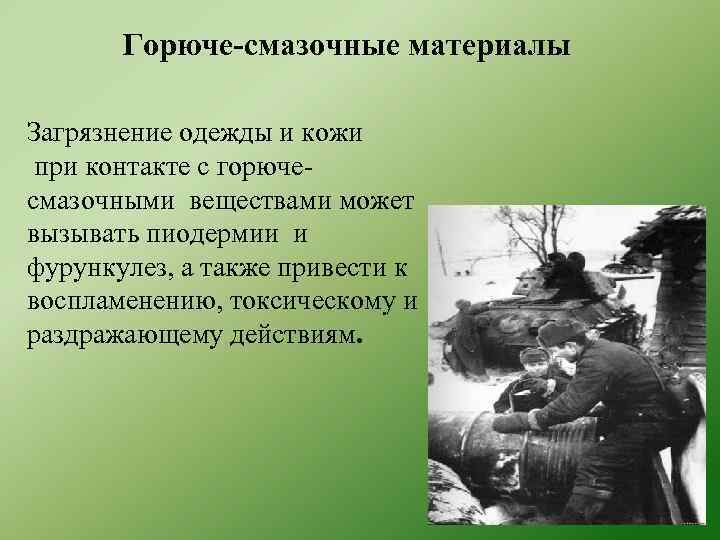 Горюче-смазочные материалы

Загрязнение одежды и кожи при контакте с горюче-смазочными веществами может вызывать пиодермии и фурункулез, а также привести к воспламенению, токсическому и раздражающему действиям.